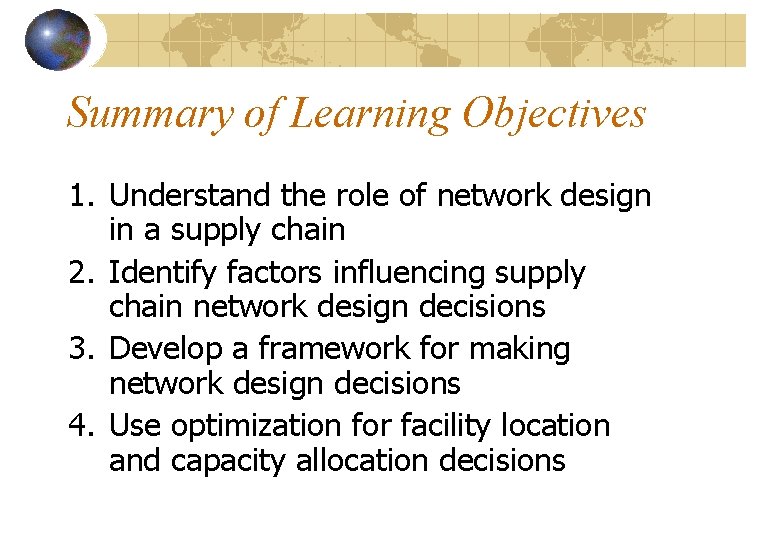 Summary of Learning Objectives

1. Understand the role of network design in a supply chain
2. Identify factors influencing supply chain network design decisions
3. Develop a framework for making network design decisions
4. Use optimization for facility location and capacity allocation decisions